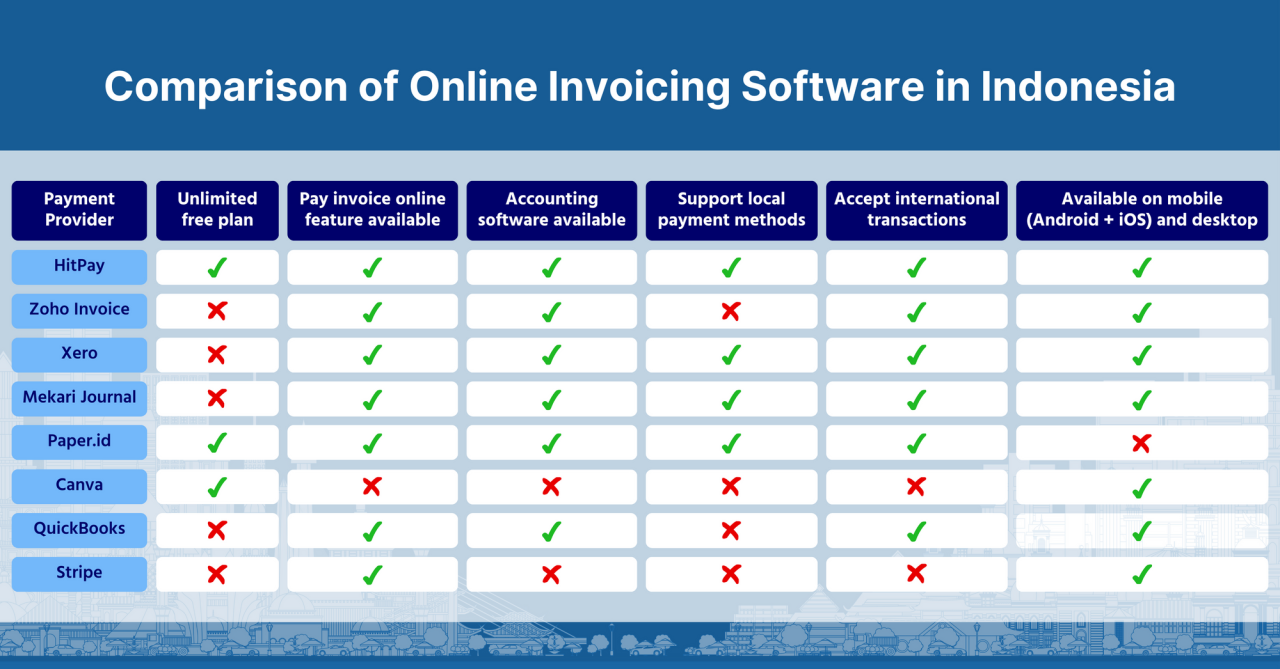 Comparison of Online Invoicing Software in Indonesia

| Payment Provider | Unlimited free plan | Pay invoice online feature available | Accounting software available | Support local payment methods | Accept international transactions | Available on mobile (Android + iOS) and desktop |
|---|---|---|---|---|---|---|
| HitPay | ✓ | ✓ | ✓ | ✓ | ✓ | ✓ |
| Zoho Invoice | ✗ | ✓ | ✓ | ✗ | ✓ | ✓ |
| Xero | ✗ | ✓ | ✓ | ✓ | ✓ | ✓ |
| Mekari Journal | ✗ | ✓ | ✓ | ✓ | ✓ | ✓ |
| Paper.id | ✓ | ✓ | ✓ | ✓ | ✓ | ✗ |
| Canva | ✓ | ✗ | ✗ | ✗ | ✗ | ✓ |
| QuickBooks | ✗ | ✓ | ✓ | ✗ | ✓ | ✓ |
| Stripe | ✗ | ✓ | ✗ | ✗ | ✗ | ✓ |